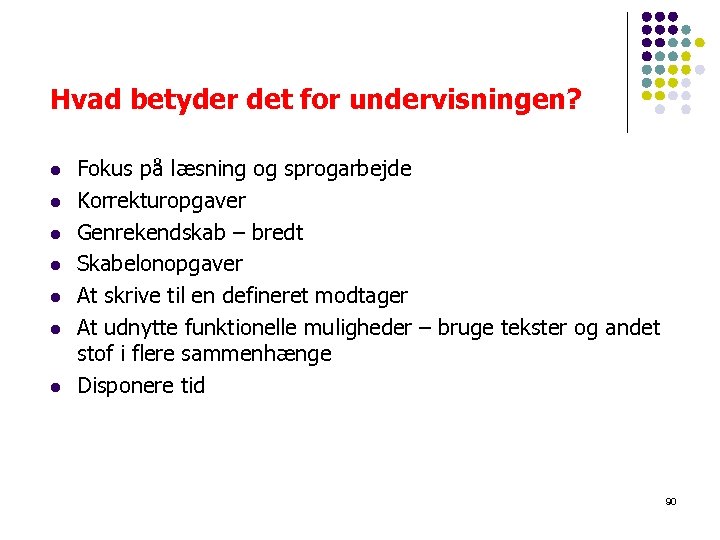 Hvad betyder det for undervisningen?

- Fokus på læsning og sprogarbejde
- Korrekturopgaver
- Genrekendskab – bredt
- Skabelonopgaver
- At skrive til en defineret modtager
- At udnytte funktionelle muligheder – bruge tekster og andet stof i flere sammenhænge
- Disponere tid

90